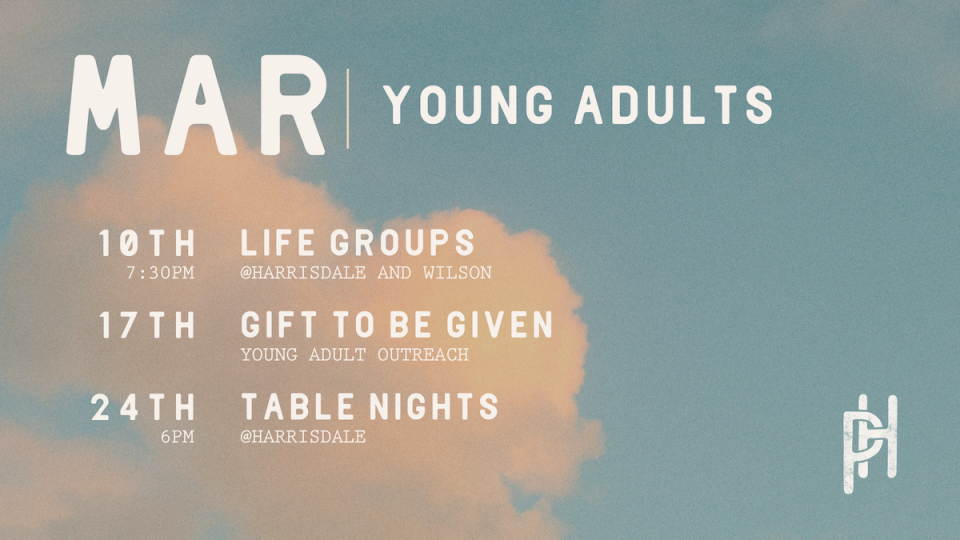 MAR | YOUNG ADULTS

10TH 7:30PM LIFE GROUPS @HARRISDALE AND WILSON

17TH GIFT TO BE GIVEN YOUNG ADULT OUTREACH

24TH 6PM TABLE NIGHTS @HARRISDALE

PH